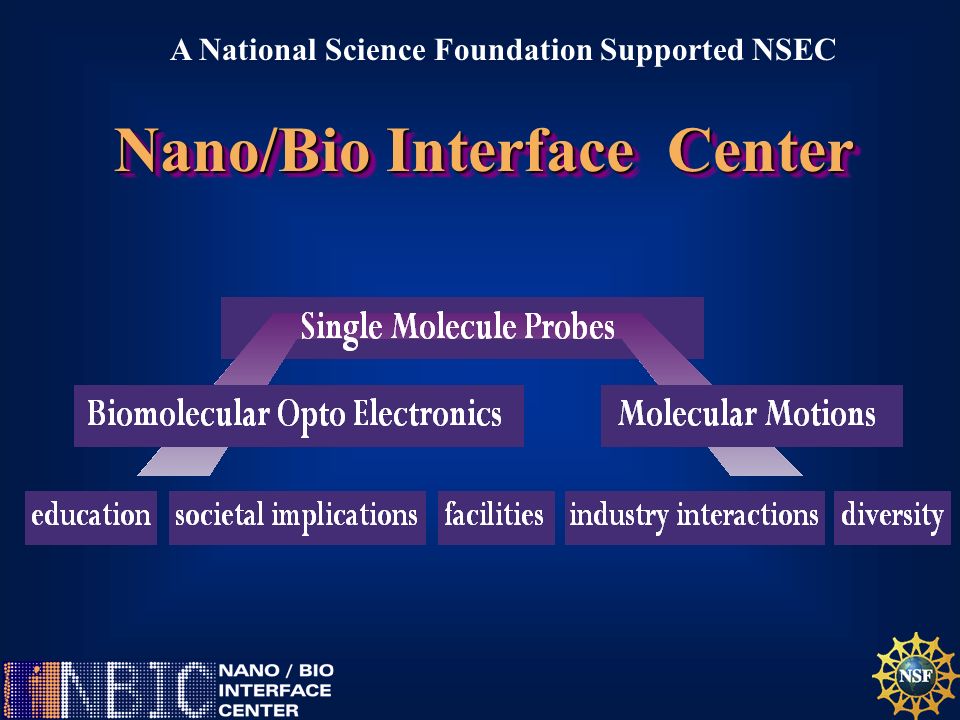 A National Science Foundation Supported NSEC

Nano/Bio Interface Center

Single Molecule Probes

Biomolecular Opto Electronics

Molecular Motions

education

societal implications

facilities

industry interactions

diversity

NBIC

NANO / BIO INTERFACE CENTER

NSF